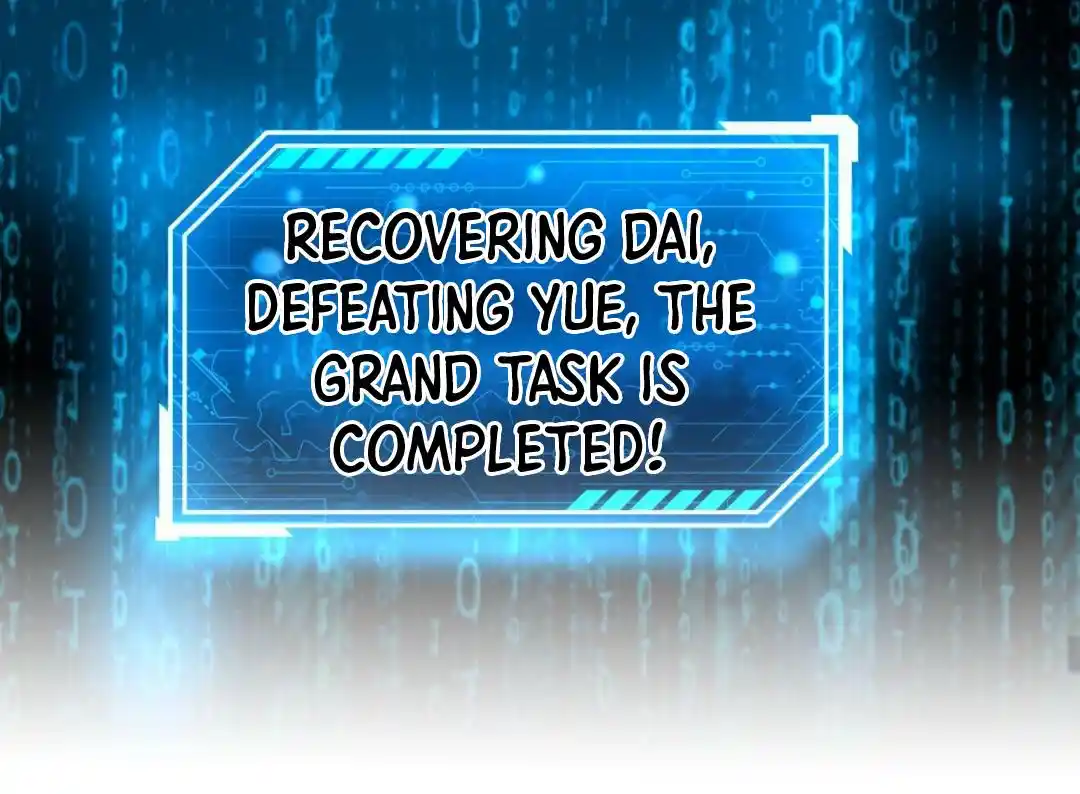 RECOVERING DAI, DEFEATING YUE, THE GRAND TASK IS COMPLETED!